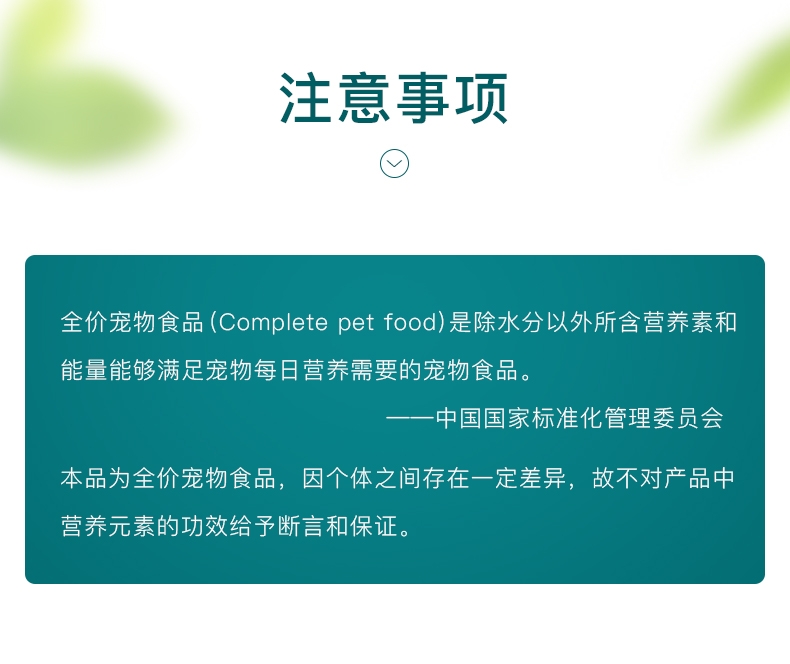 注意事项

全价宠物食品(Complete pet food)是除水分以外所含营养素和能量能够满足宠物每日营养需要的宠物食品。

——中国国家标准化管理委员会

本品为全价宠物食品，因个体之间存在一定差异，故不对产品中营养元素的功效给予断言和保证。